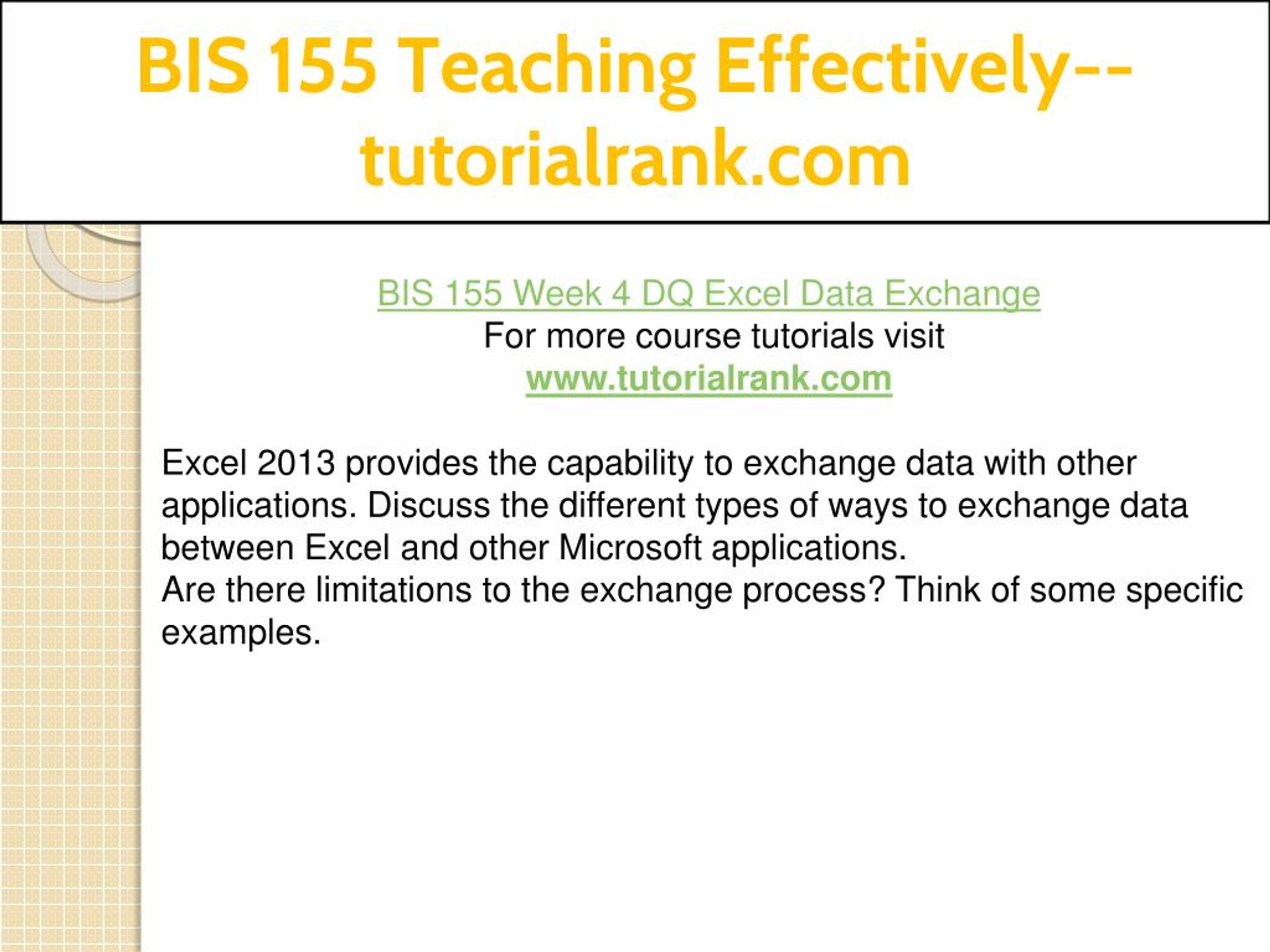 BIS 155 Teaching Effectively--tutorialrank.com

BIS 155 Week 4 DQ Excel Data Exchange
For more course tutorials visit
www.tutorialrank.com

Excel 2013 provides the capability to exchange data with other applications. Discuss the different types of ways to exchange data between Excel and other Microsoft applications.
Are there limitations to the exchange process? Think of some specific examples.